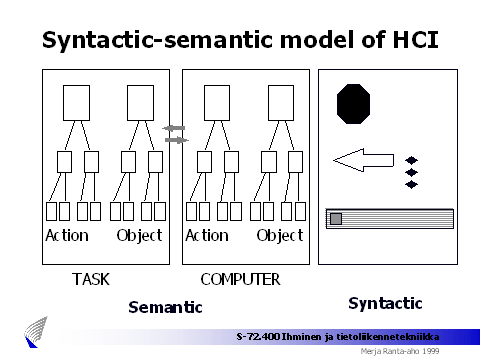 Syntactic-semantic model of HCI

Action Object

Action Object

TASK

COMPUTER

Semantic

Syntactic

S-72.400 Ihminen ja tietoliikennetekniikka

Merja Ranta-aho 1999